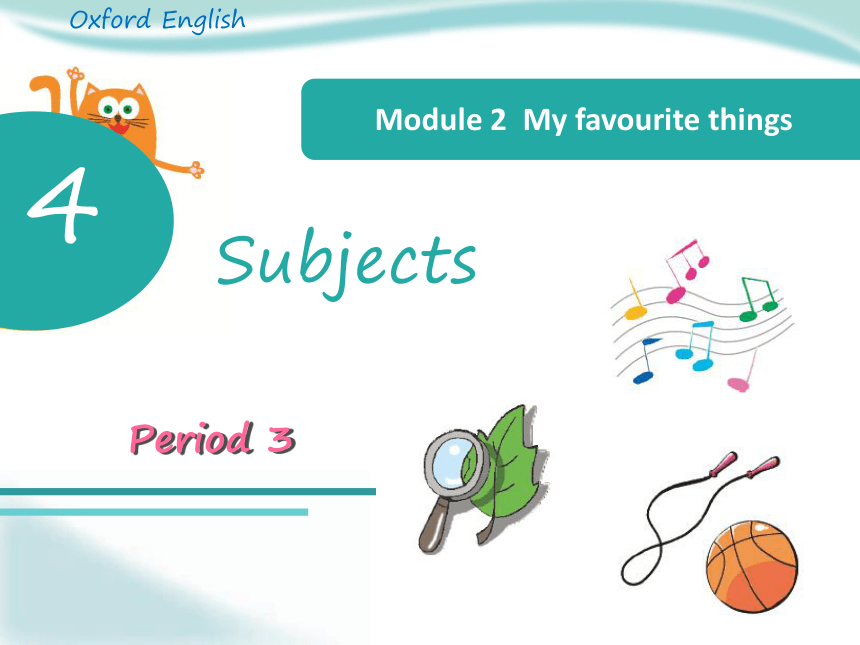 Oxford English

Module 2 My favourite things

4

Subjects

Period 3